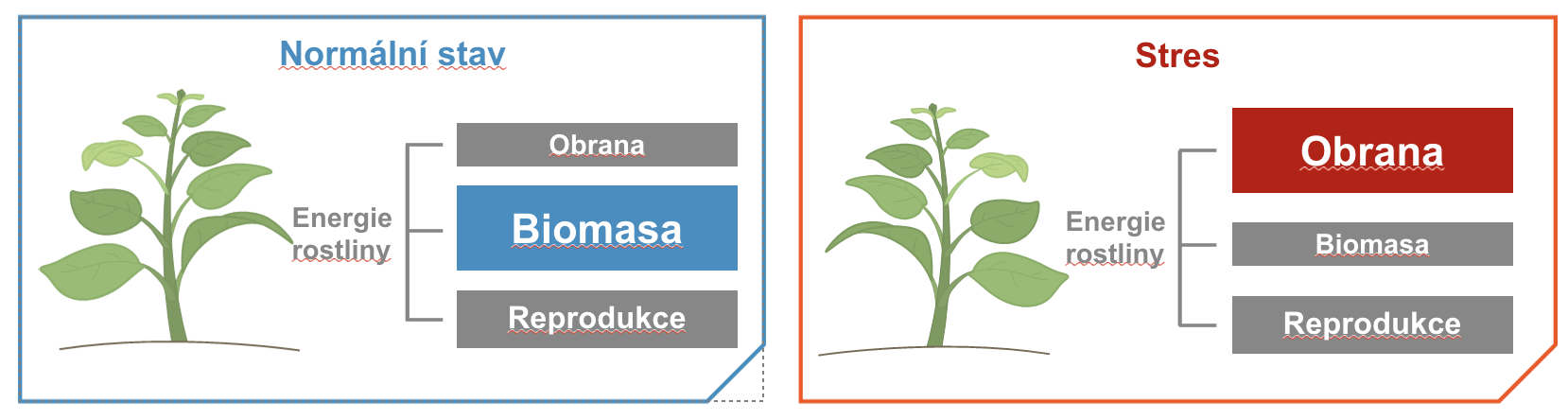 Normální stav

Energie rostliny

Obrana

Biomasa

Reprodukce

Stres

Energie rostliny

Obrana

Biomasa

Reprodukce